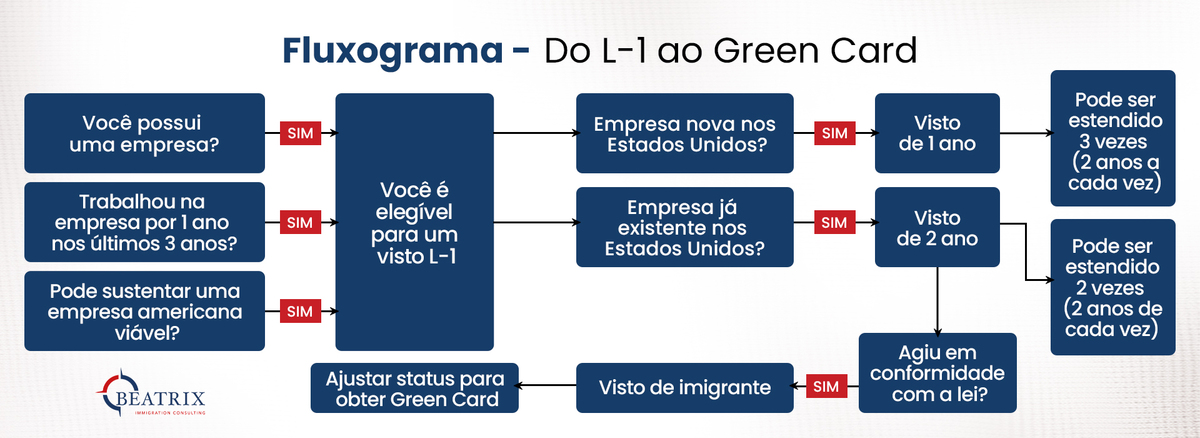 Fluxograma - Do L-1 ao Green Card

Você possui uma empresa?

SIM

Trabalhou na empresa por 1 ano nos últimos 3 anos?

SIM

Pode sustentar uma empresa americana viável?

SIM

Você é elegível para um visto L-1

Empresa nova nos Estados Unidos?

SIM

Visto de 1 ano

Pode ser estendido 3 vezes (2 anos a cada vez)

Empresa já existente nos Estados Unidos?

SIM

Visto de 2 ano

Pode ser estendido 2 vezes (2 anos de cada vez)

Agiu em conformidade com a lei?

SIM

Visto de imigrante

Ajustar status para obter Green Card

BEATRIX
IMMIGRATION CONSULTING